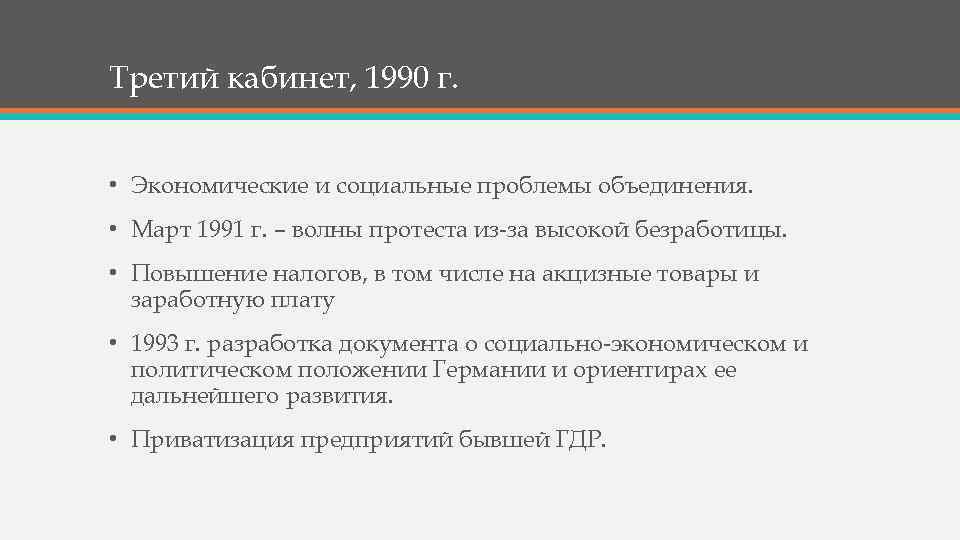 Третий кабинет, 1990 г.

• Экономические и социальные проблемы объединения.

• Март 1991 г. – волны протеста из-за высокой безработицы.

• Повышение налогов, в том числе на акцизные товары и заработную плату

• 1993 г. разработка документа о социально-экономическом и политическом положении Германии и ориентирах ее дальнейшего развития.

• Приватизация предприятий бывшей ГДР.